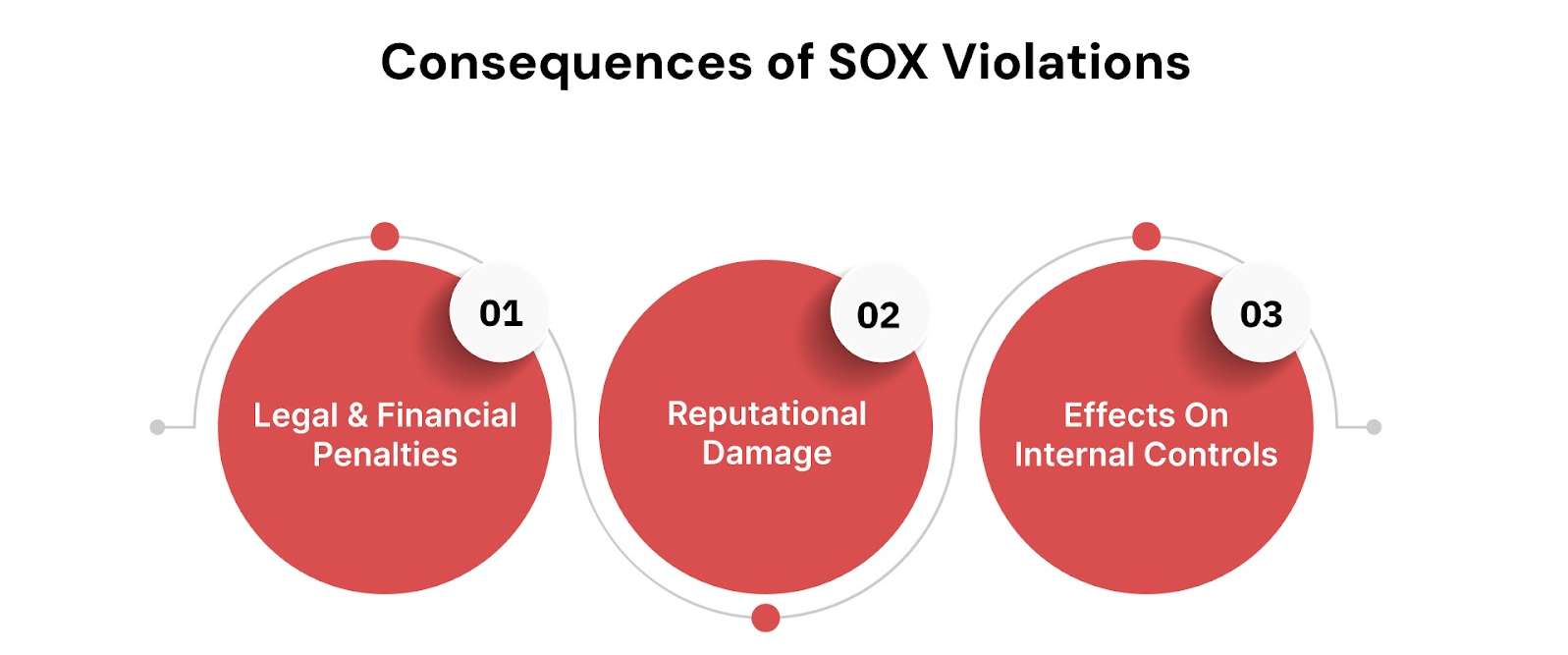 Consequences of SOX Violations

01

Legal & Financial Penalties

02

Reputational Damage

03

Effects On Internal Controls